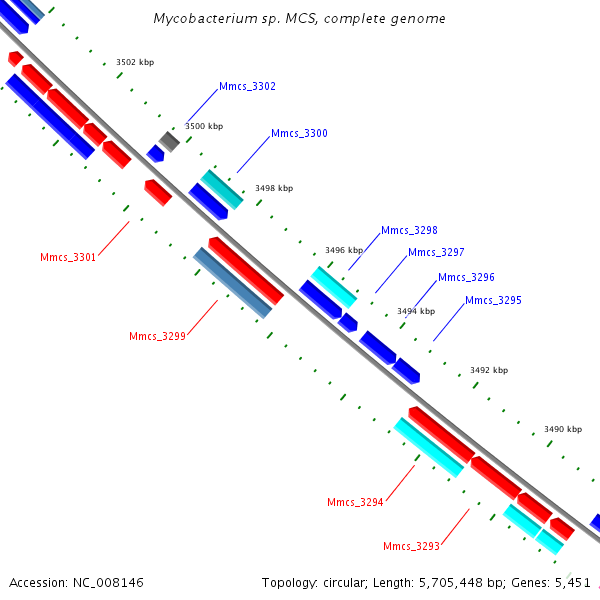 Mycobacterium sp. MCS, complete genome

3502 kbp

Mmcs_3302

3500 kbp

Mmcs_3300

3498 kbp

Mmcs_3301

Mmcs_3298

3496 kbp

Mmcs_3297

Mmcs_3296

3494 kbp

Mmcs_3295

Mmcs_3299

3492 kbp

3490 kbp

Mmcs_3294

Mmcs_3293

Accession: NC_008146

Topology: circular; Length: 5,705,448 bp; Genes: 5,451